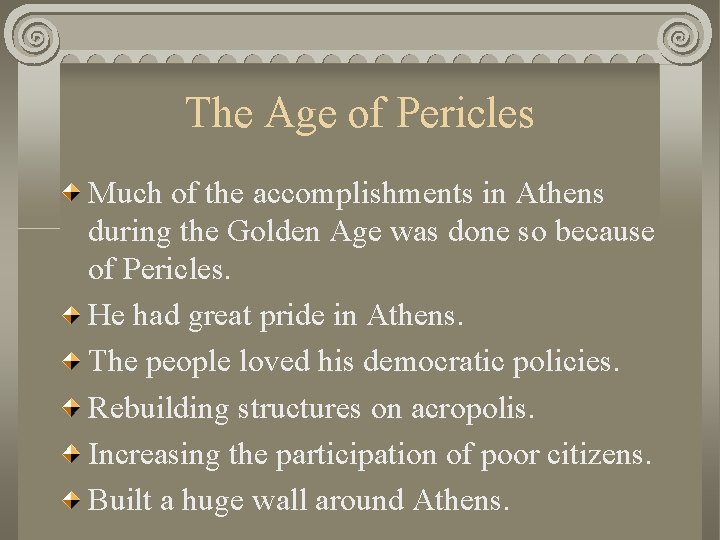 The Age of Pericles

Much of the accomplishments in Athens during the Golden Age was done so because of Pericles.

He had great pride in Athens.

The people loved his democratic policies.

Rebuilding structures on acropolis.

Increasing the participation of poor citizens.

Built a huge wall around Athens.